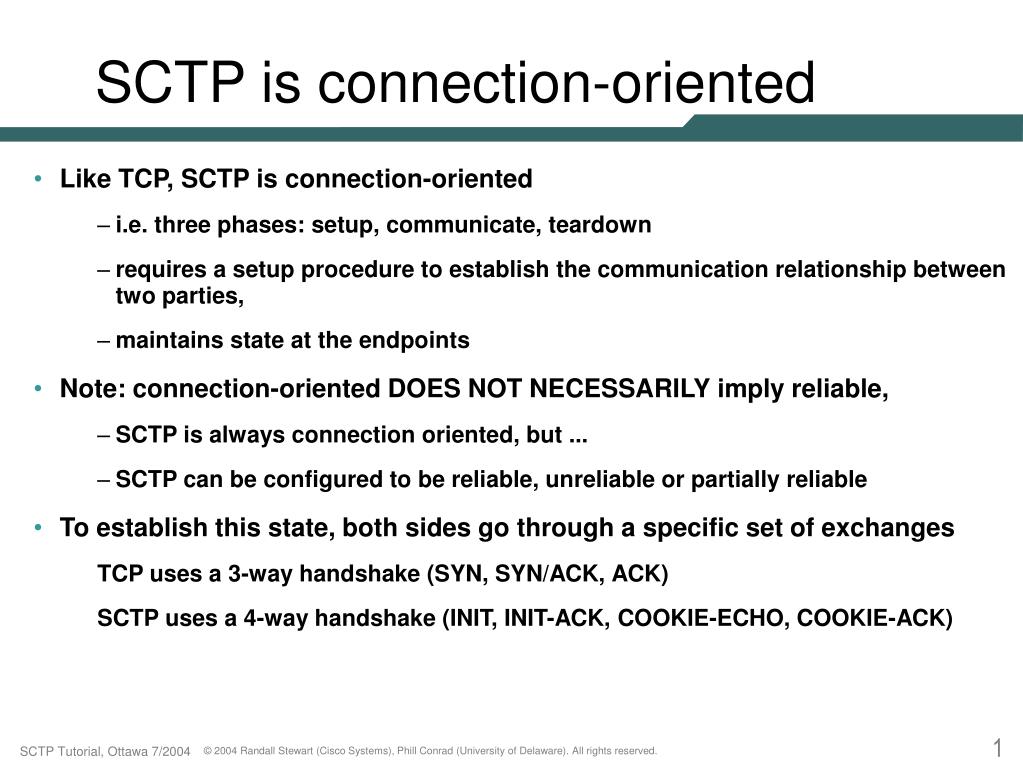 SCTP is connection-oriented

• Like TCP, SCTP is connection-oriented

– i.e. three phases: setup, communicate, teardown

– requires a setup procedure to establish the communication relationship between two parties,

– maintains state at the endpoints

• Note: connection-oriented DOES NOT NECESSARILY imply reliable,

– SCTP is always connection oriented, but ...

– SCTP can be configured to be reliable, unreliable or partially reliable

• To establish this state, both sides go through a specific set of exchanges

TCP uses a 3-way handshake (SYN, SYN/ACK, ACK)

SCTP uses a 4-way handshake (INIT, INIT-ACK, COOKIE-ECHO, COOKIE-ACK)

SCTP Tutorial, Ottawa 7/2004 © 2004 Randall Stewart (Cisco Systems), Phill Conrad (University of Delaware). All rights reserved.

1